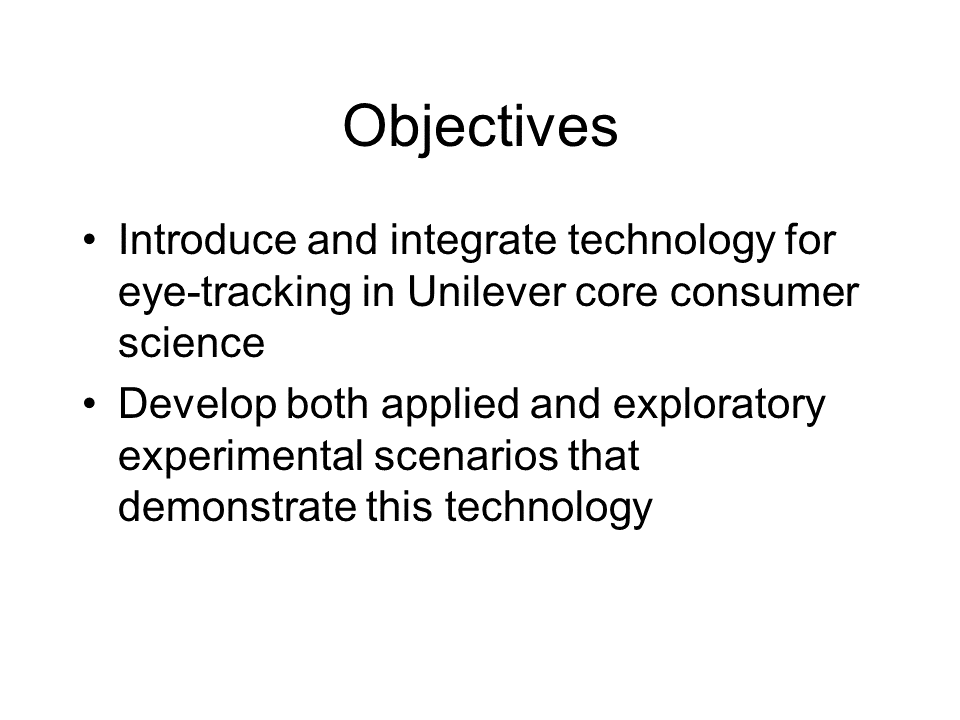 Objectives

• Introduce and integrate technology for eye-tracking in Unilever core consumer science

• Develop both applied and exploratory experimental scenarios that demonstrate this technology